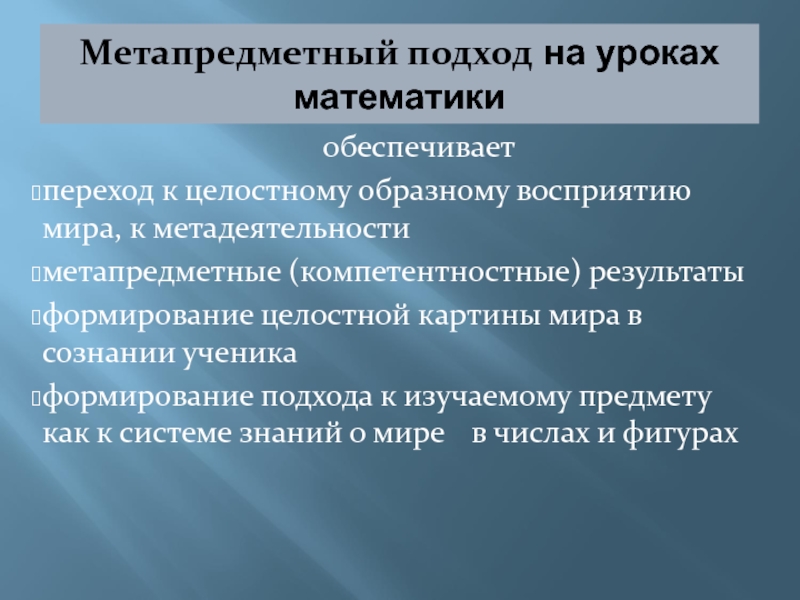 Метапредметный подход на уроках математики

обеспечивает

переход к целостному образному восприятию мира, к метадеятельности

метапредметные (компетентностные) результаты

формирование целостной картины мира в сознании ученика

формирование подхода к изучаемому предмету как к системе знаний о мире в числах и фигурах